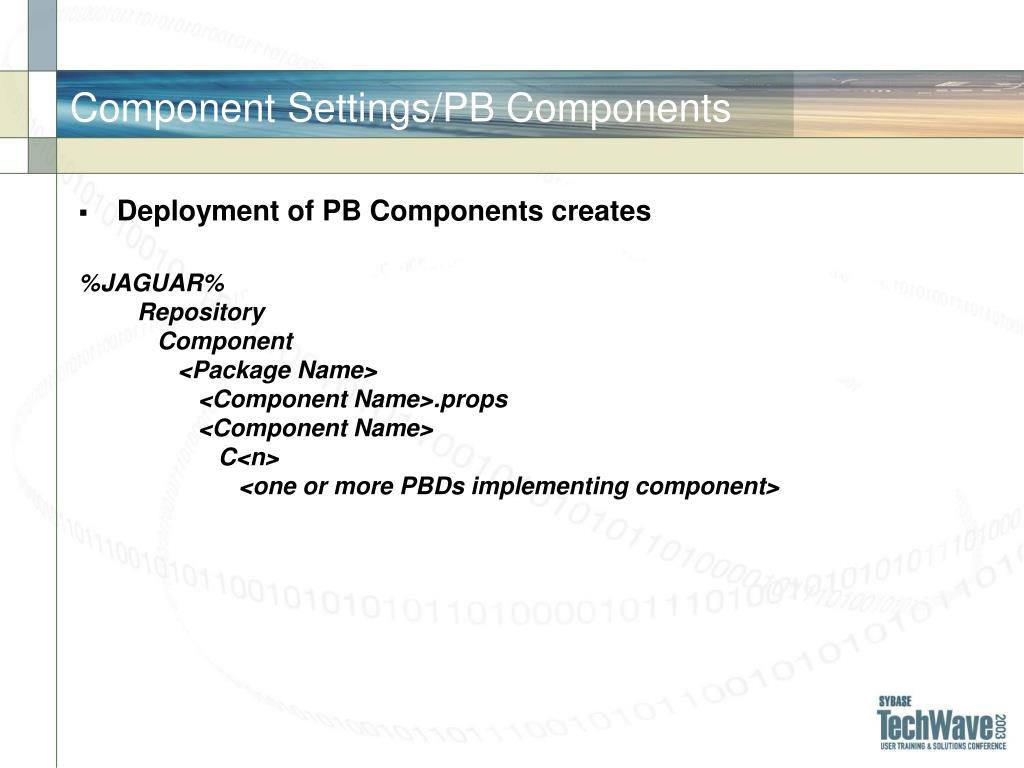 Component Settings/PB Components

▪ Deployment of PB Components creates

%JAGUAR%
Repository
Component
<Package Name>
<Component Name>.props
<Component Name>
C<n>
<one or more PBDs implementing component>

SYBASE
TechWave 2003
USER TRAINING & SOLUTIONS CONFERENCE